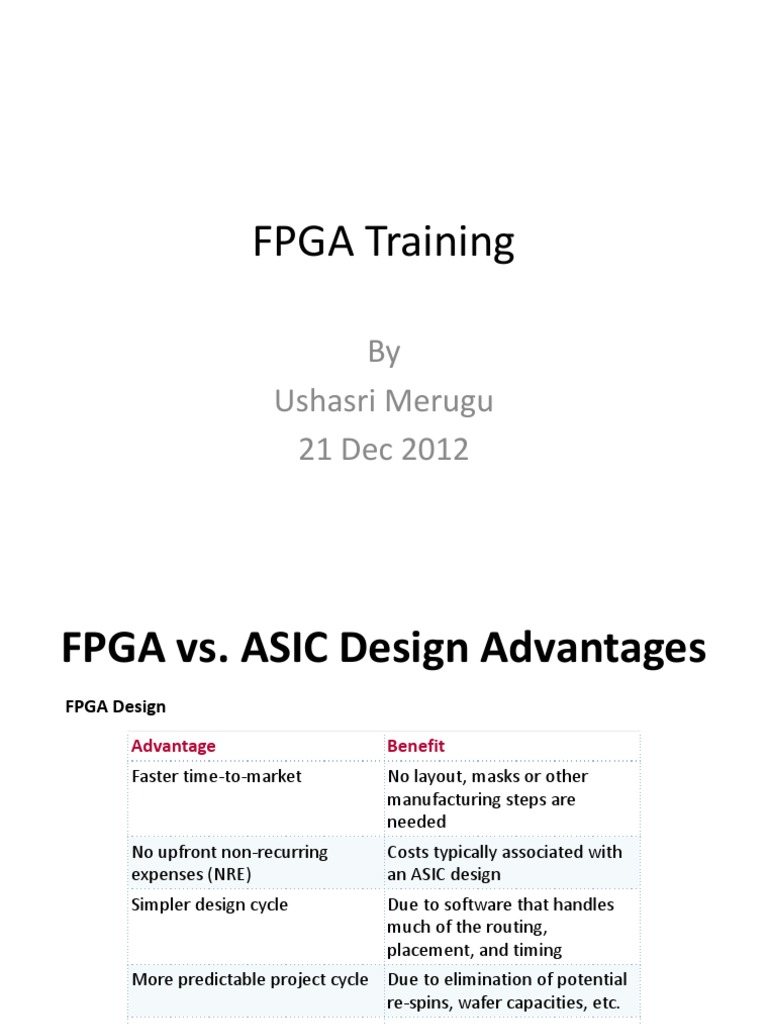 FPGA Training

By
Ushasri Merugu
21 Dec 2012

FPGA vs. ASIC Design Advantages

FPGA Design

| Advantage | Benefit |
|---|---|
| Faster time-to-market | No layout, masks or other manufacturing steps are needed |
| No upfront non-recurring expenses (NRE) | Costs typically associated with an ASIC design |
| Simpler design cycle | Due to software that handles much of the routing, placement, and timing |
| More predictable project cycle | Due to elimination of potential re-spins, wafer capacities, etc. |